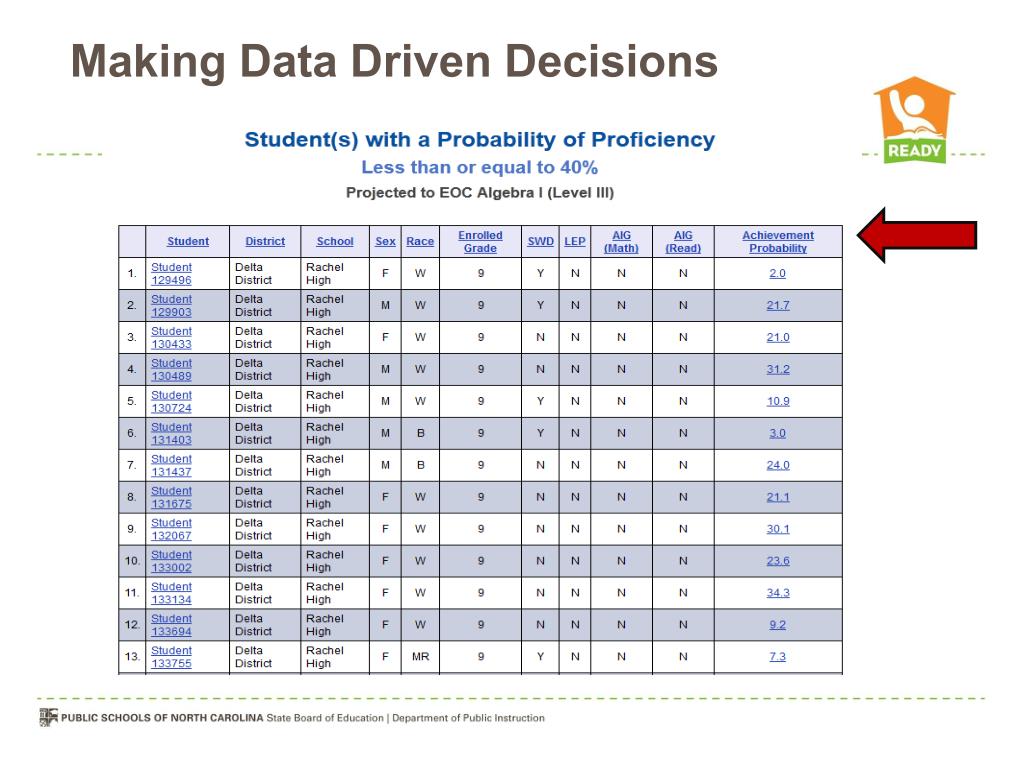 Making Data Driven Decisions

READY

Student(s) with a Probability of Proficiency
Less than or equal to 40%
Projected to EOC Algebra I (Level III)

| | Student | District | School | Sex | Race | Enrolled Grade | SWD | LEP | AIG (Math) | AIG (Read) | Achievement Probability |
|---|---|---|---|---|---|---|---|---|---|---|---|
| 1. | Student 129496 | Delta District | Rachel High | F | W | 9 | Y | N | N | N | 2.0 |
| 2. | Student 129903 | Delta District | Rachel High | M | W | 9 | Y | N | N | N | 21.7 |
| 3. | Student 130433 | Delta District | Rachel High | F | W | 9 | N | N | N | N | 21.0 |
| 4. | Student 130489 | Delta District | Rachel High | M | W | 9 | N | N | N | N | 31.2 |
| 5. | Student 130724 | Delta District | Rachel High | M | W | 9 | Y | N | N | N | 10.9 |
| 6. | Student 131403 | Delta District | Rachel High | M | B | 9 | Y | N | N | N | 3.0 |
| 7. | Student 131437 | Delta District | Rachel High | M | B | 9 | N | N | N | N | 24.0 |
| 8. | Student 131675 | Delta District | Rachel High | F | W | 9 | N | N | N | N | 21.1 |
| 9. | Student 132067 | Delta District | Rachel High | F | W | 9 | N | N | N | N | 30.1 |
| 10. | Student 133002 | Delta District | Rachel High | F | W | 9 | N | N | N | N | 23.6 |
| 11. | Student 133134 | Delta District | Rachel High | F | W | 9 | N | N | N | N | 34.3 |
| 12. | Student 133694 | Delta District | Rachel High | F | W | 9 | N | N | N | N | 9.2 |
| 13. | Student 133755 | Delta District | Rachel High | F | MR | 9 | Y | N | N | N | 7.3 |

PUBLIC SCHOOLS OF NORTH CAROLINA State Board of Education | Department of Public Instruction